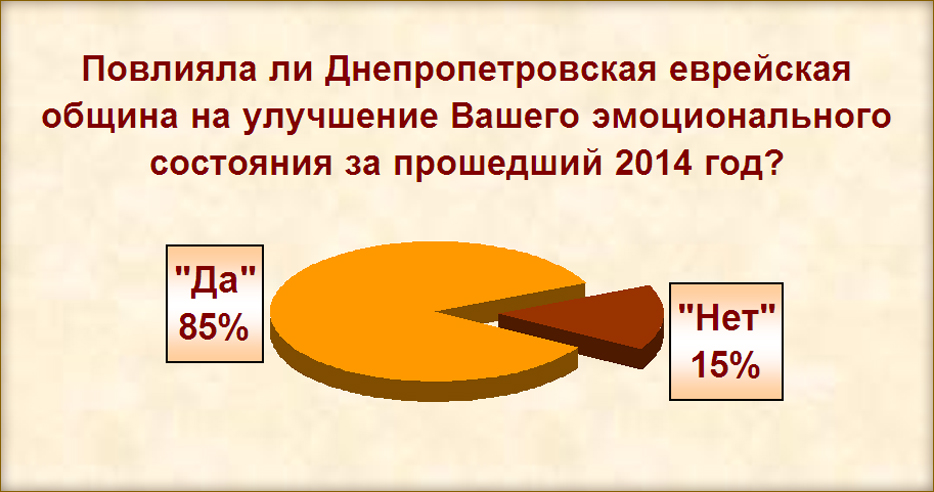 Повлияла ли Днепропетровская еврейская община на улучшение Вашего эмоционального состояния за прошедший 2014 год?

"Да"
85%

"Нет"
15%